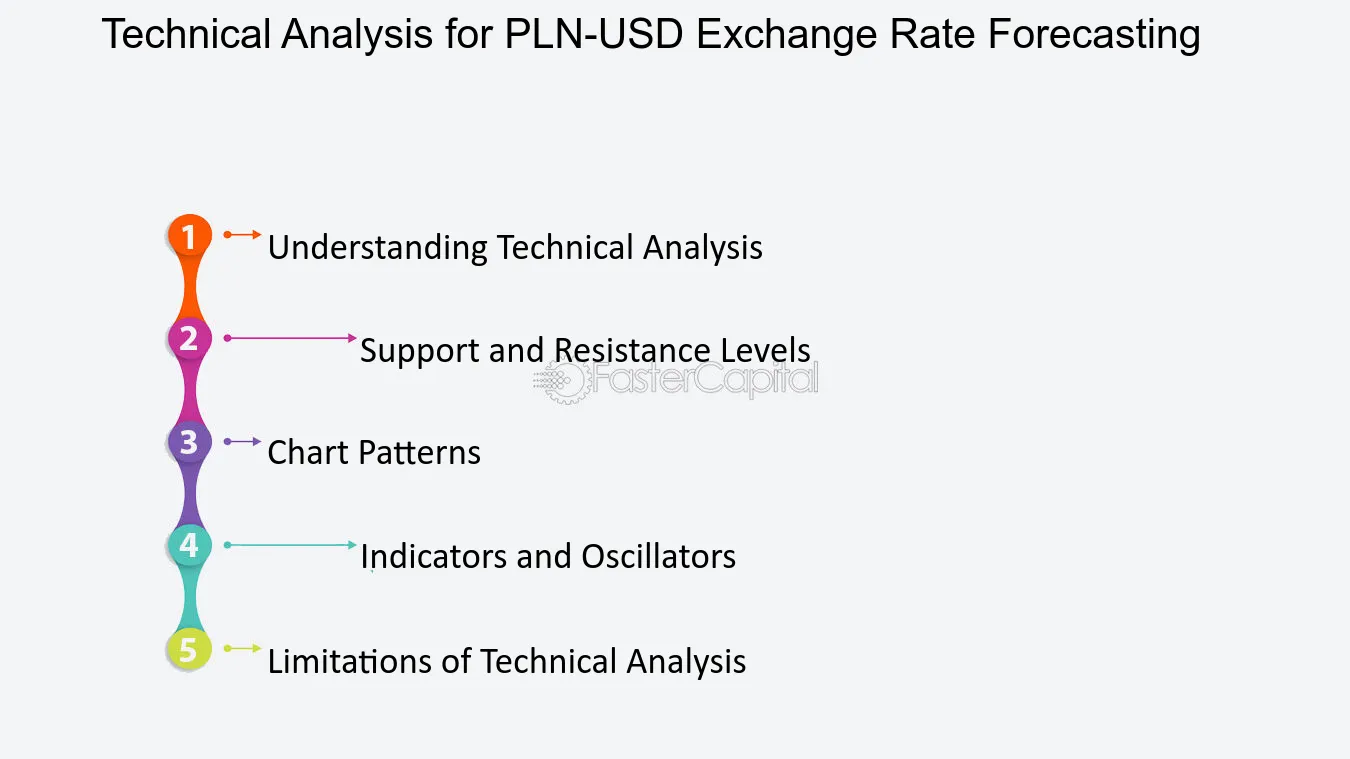 Technical Analysis for PLN-USD Exchange Rate Forecasting

1 Understanding Technical Analysis

2 Support and Resistance Levels

3 Chart Patterns

4 Indicators and Oscillators

5 Limitations of Technical Analysis

FasterCapital